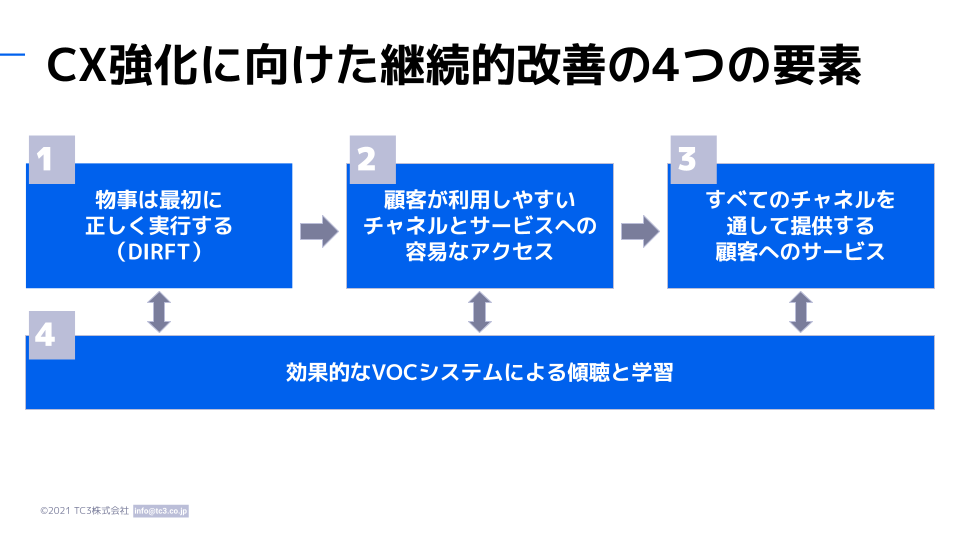 CX強化に向けた継続的改善の4つの要素

1
物事は最初に正しく実行する（DIRFT）

2
顧客が利用しやすいチャネルとサービスへの容易なアクセス

3
すべてのチャネルを通して提供する顧客へのサービス

4
効果的なVOCシステムによる傾聴と学習

©2021 TC3株式会社 info@tc3.co.jp